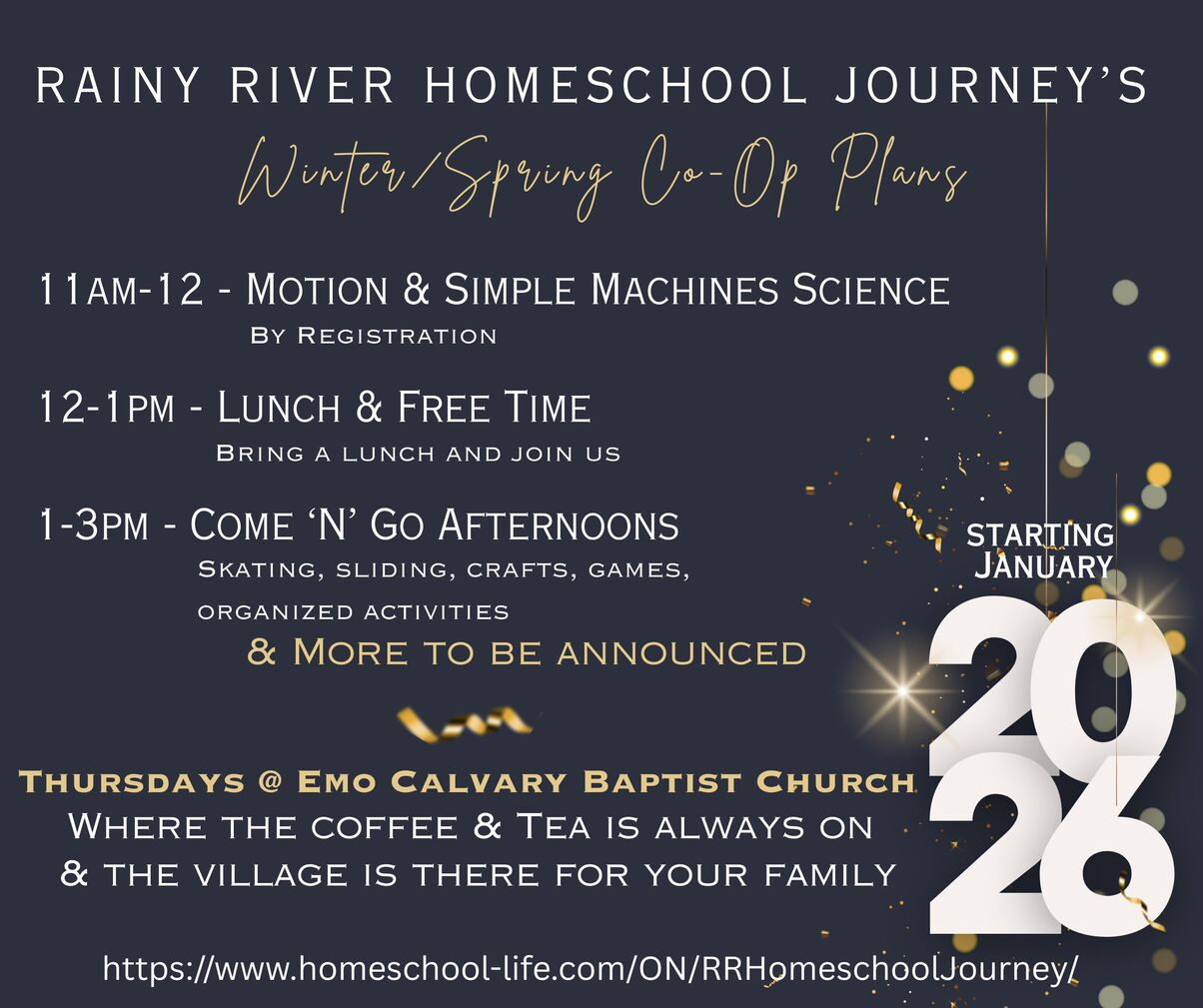 RAINY RIVER HOMESCHOOL JOURNEY'S

Winter/Spring Co-Op Plans

11AM-12 - MOTION & SIMPLE MACHINES SCIENCE
BY REGISTRATION

12-1PM - LUNCH & FREE TIME
BRING A LUNCH AND JOIN US

1-3PM - COME 'N' GO AFTERNOONS
SKATING, SLIDING, CRAFTS, GAMES, ORGANIZED ACTIVITIES
& MORE TO BE ANNOUNCED

STARTING JANUARY
2026

THURSDAYS @ EMO CALVARY BAPTIST CHURCH
WHERE THE COFFEE & TEA IS ALWAYS ON
& THE VILLAGE IS THERE FOR YOUR FAMILY

https://www.homeschool-life.com/ON/RRHomeschoolJourney/